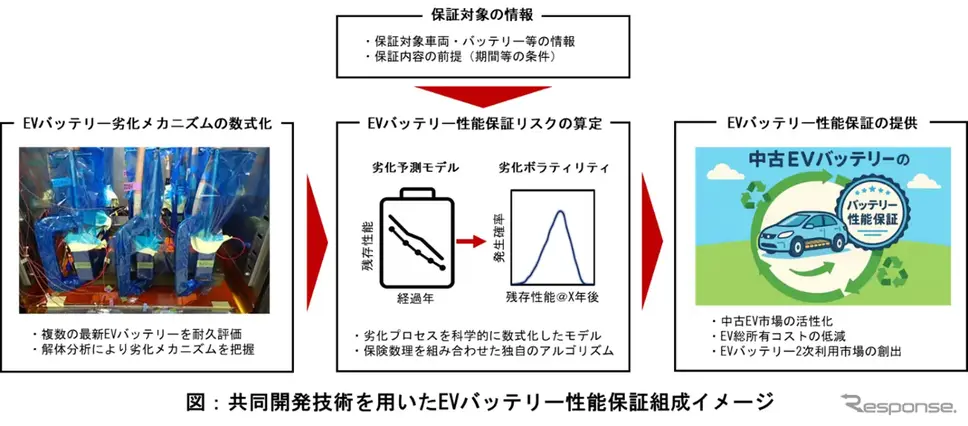 保証対象の情報

・保証対象車両・バッテリー等の情報
・保証内容の前提（期間等の条件）

EVバッテリー劣化メカニズムの数式化

・複数の最新EVバッテリーを耐久評価
・解体分析により劣化メカニズムを把握

EVバッテリー性能保証リスクの算定

劣化予測モデル

残存性能

経過年

劣化ボラティリティ

発生確率

残存性能@X年後

・劣化プロセスを科学的に数式化したモデル
・保険数理を組み合わせた独自のアルゴリズム

EVバッテリー性能保証の提供

中古EVバッテリーの

バッテリー性能保証

・中古EV市場の活性化
・EV総所有コストの低減
・EVバッテリー2次利用市場の創出

図：共同開発技術を用いたEVバッテリー性能保証組成イメージ

Response.